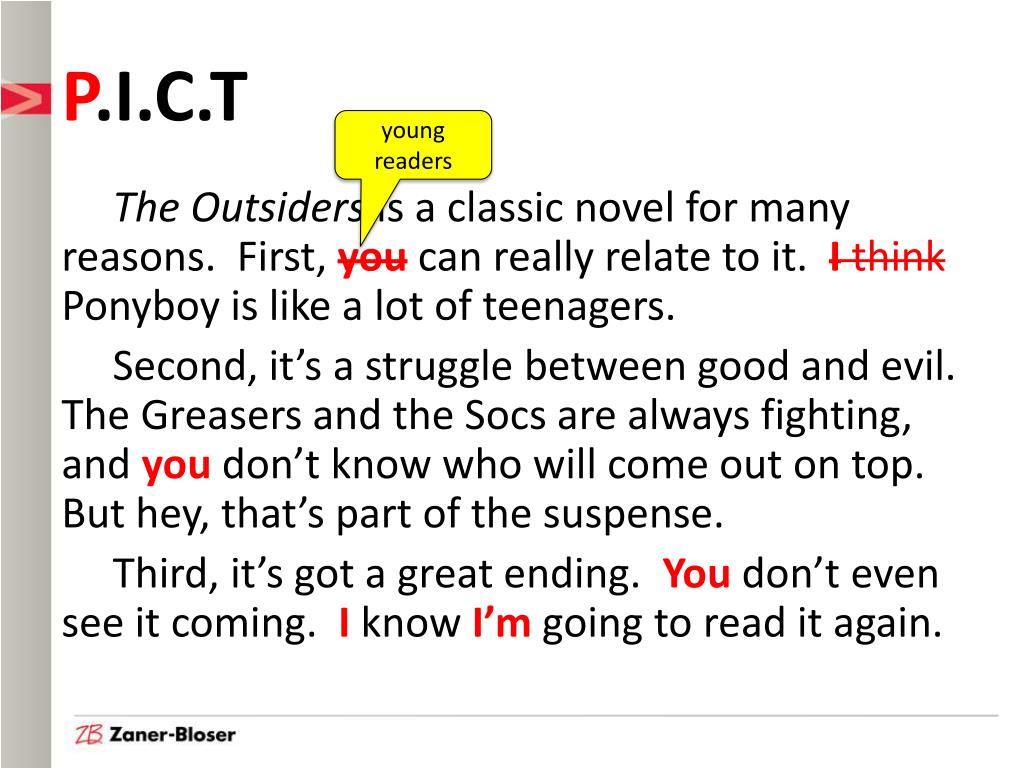 P.I.C.T

young readers

The Outsiders is a classic novel for many reasons. First, ~~you~~ can really relate to it. ~~I think~~ Ponyboy is like a lot of teenagers.

Second, it's a struggle between good and evil. The Greasers and the Socs are always fighting, and you don't know who will come out on top. But hey, that's part of the suspense.

Third, it's got a great ending. You don't even see it coming. I know I'm going to read it again.

ZB Zaner-Bloser